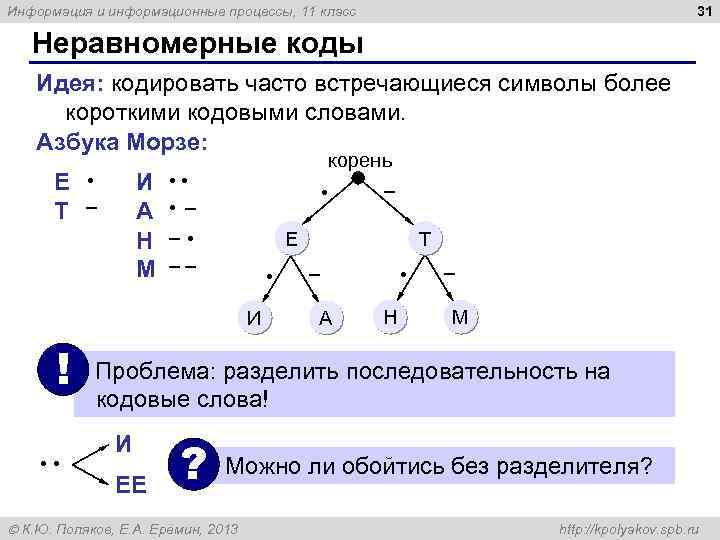 Информация и информационные процессы, 11 класс

31

Неравномерные коды

Идея: кодировать часто встречающиеся символы более короткими кодовыми словами.

Азбука Морзе:

Е •
Т –

И • •
А • –
Н – •
М – –

корень
•
–
Е
Т
•
–
•
–
И
А
Н
М

!

Проблема: разделить последовательность на кодовые слова!

• •
И
ЕЕ

?

Можно ли обойтись без разделителя?

© К.Ю. Поляков, Е.А. Еремин, 2013

http://kpolyakov.spb.ru